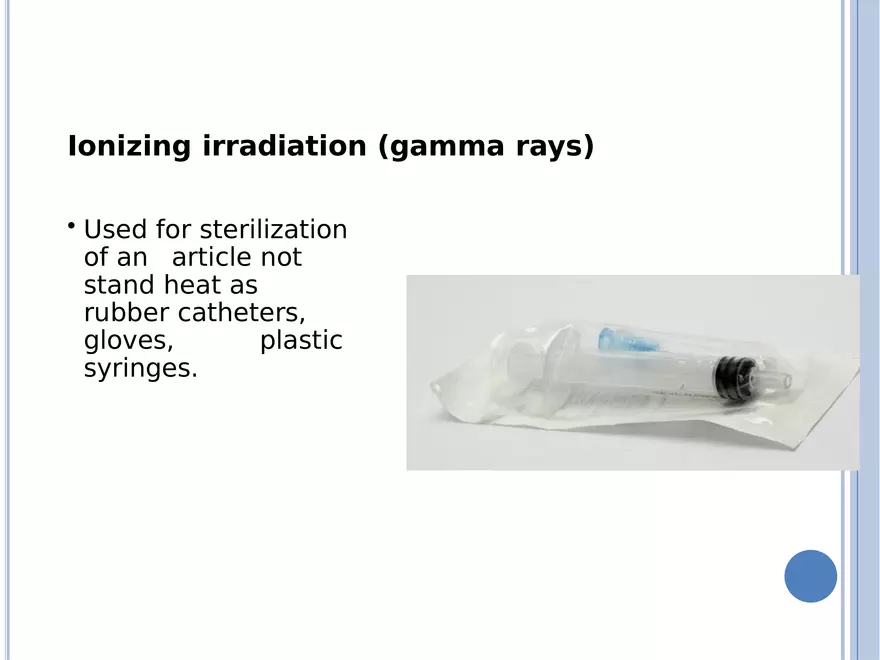 Ionizing irradiation (gamma rays)

• Used for sterilization of an article not stand heat as rubber catheters, gloves, plastic syringes.